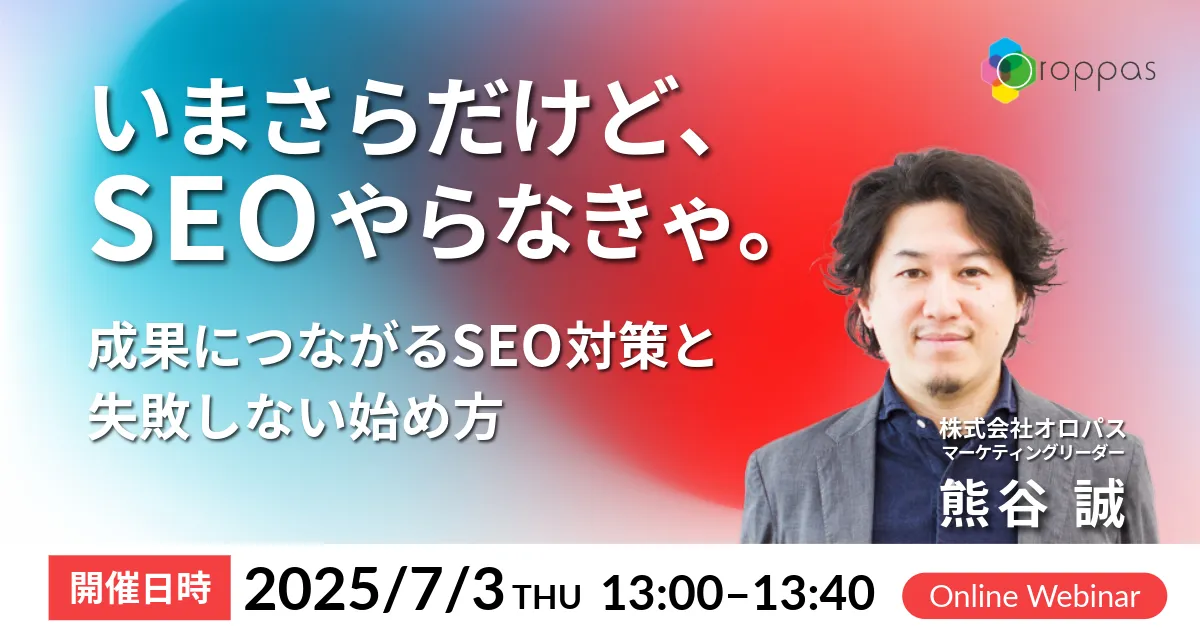 oroppas

いまさらだけど、
SEOやらなきゃ。

成果につながるSEO対策と
失敗しない始め方

株式会社オロパス
マーケティングリーダー
熊谷 誠

開催日時 2025/7/3 THU 13:00–13:40

Online Webinar